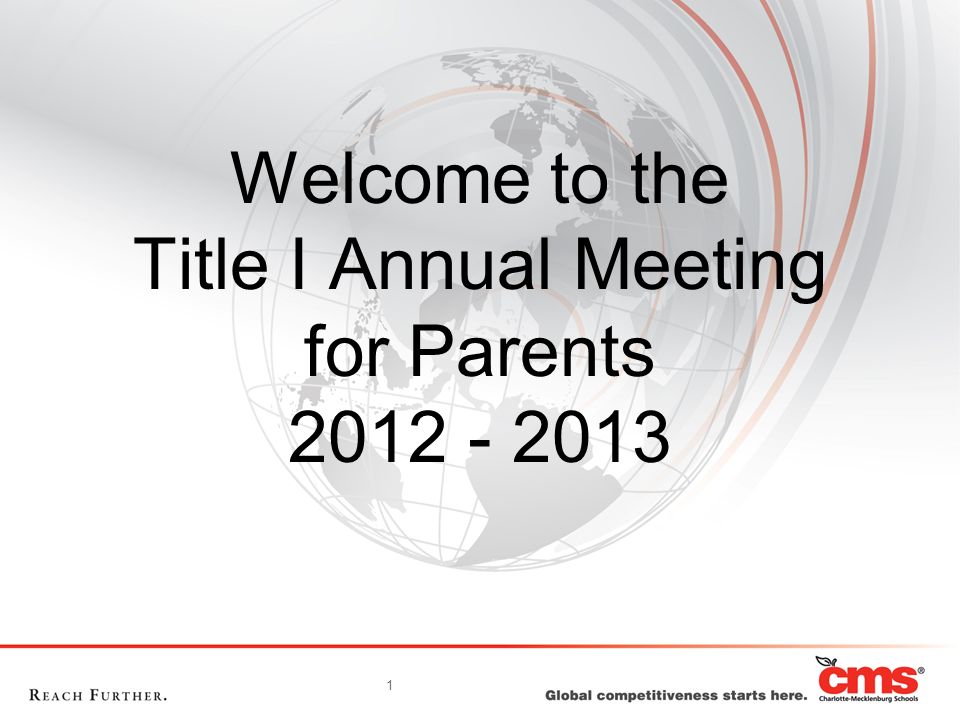 Welcome to the Title I Annual Meeting for Parents 2012 - 2013

REACH FURTHER.

1

Global competitiveness starts here.

cms®
Charlotte-Mecklenburg Schools